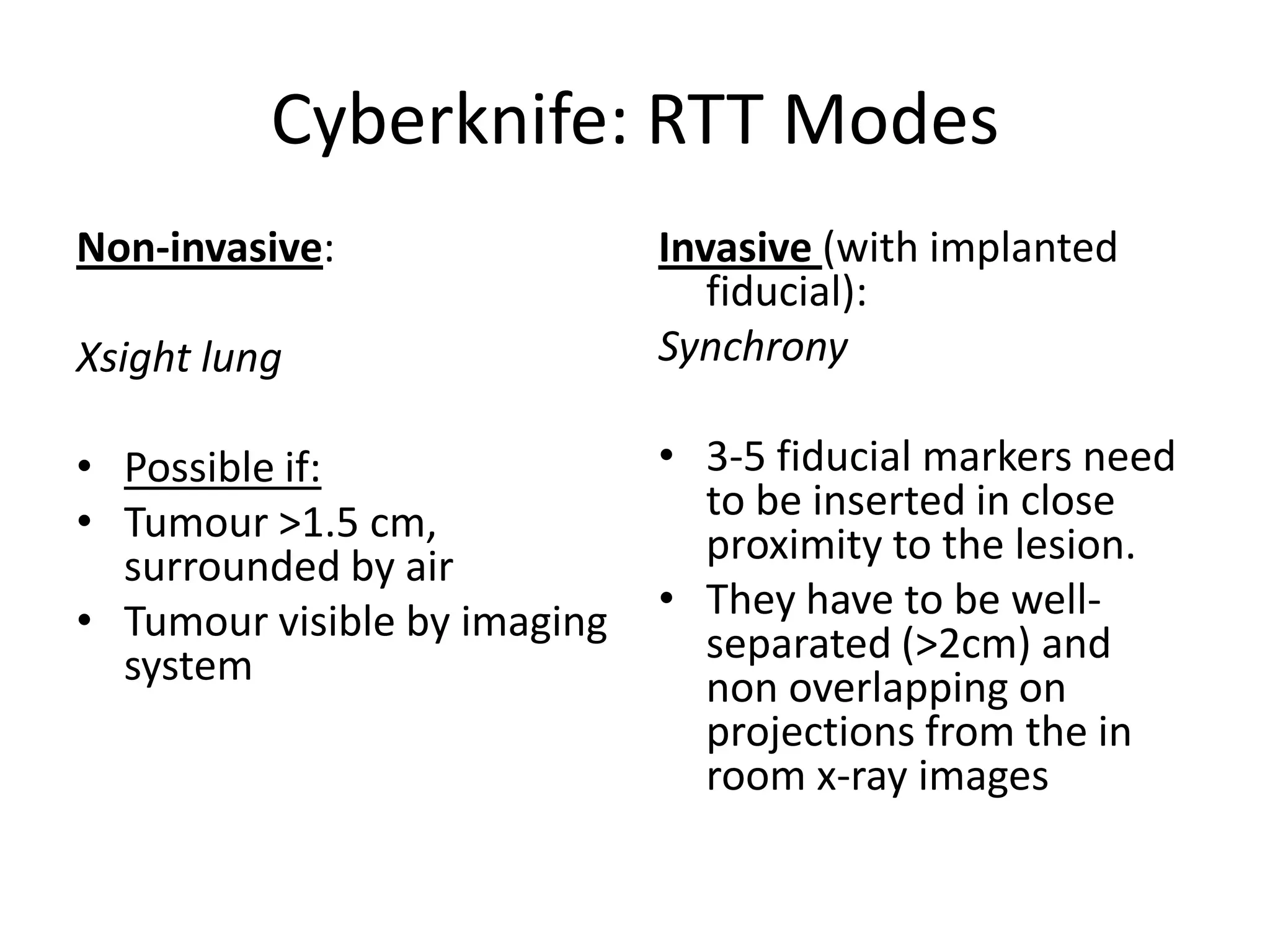 Cyberknife: RTT Modes

Non-invasive:

Xsight lung

• Possible if:
• Tumour >1.5 cm, surrounded by air
• Tumour visible by imaging system

Invasive (with implanted fiducial):

Synchrony

• 3-5 fiducial markers need to be inserted in close proximity to the lesion.
• They have to be well-separated (>2cm) and non overlapping on projections from the in room x-ray images